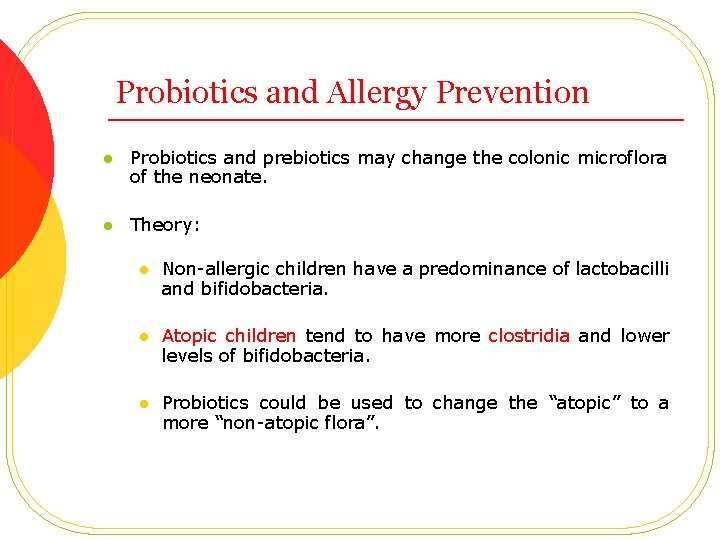 Probiotics and Allergy Prevention

- Probiotics and prebiotics may change the colonic microflora of the neonate.

- Theory:

  - Non-allergic children have a predominance of lactobacilli and bifidobacteria.

  - Atopic children tend to have more clostridia and lower levels of bifidobacteria.

  - Probiotics could be used to change the “atopic” to a more “non-atopic flora”.